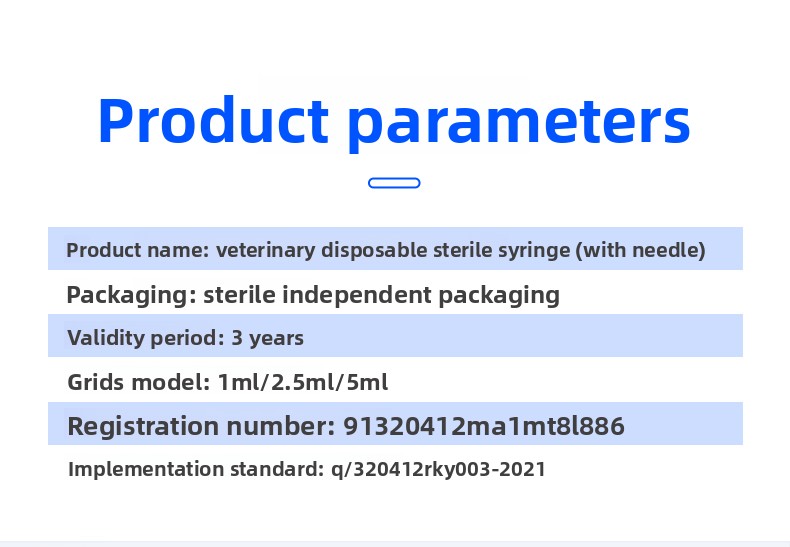 Product parameters

Product name: veterinary disposable sterile syringe (with needle)

Packaging: sterile independent packaging

Validity period: 3 years

Grids model: 1ml/2.5ml/5ml

Registration number: 91320412ma1mt8l886

Implementation standard: q/320412rky003-2021